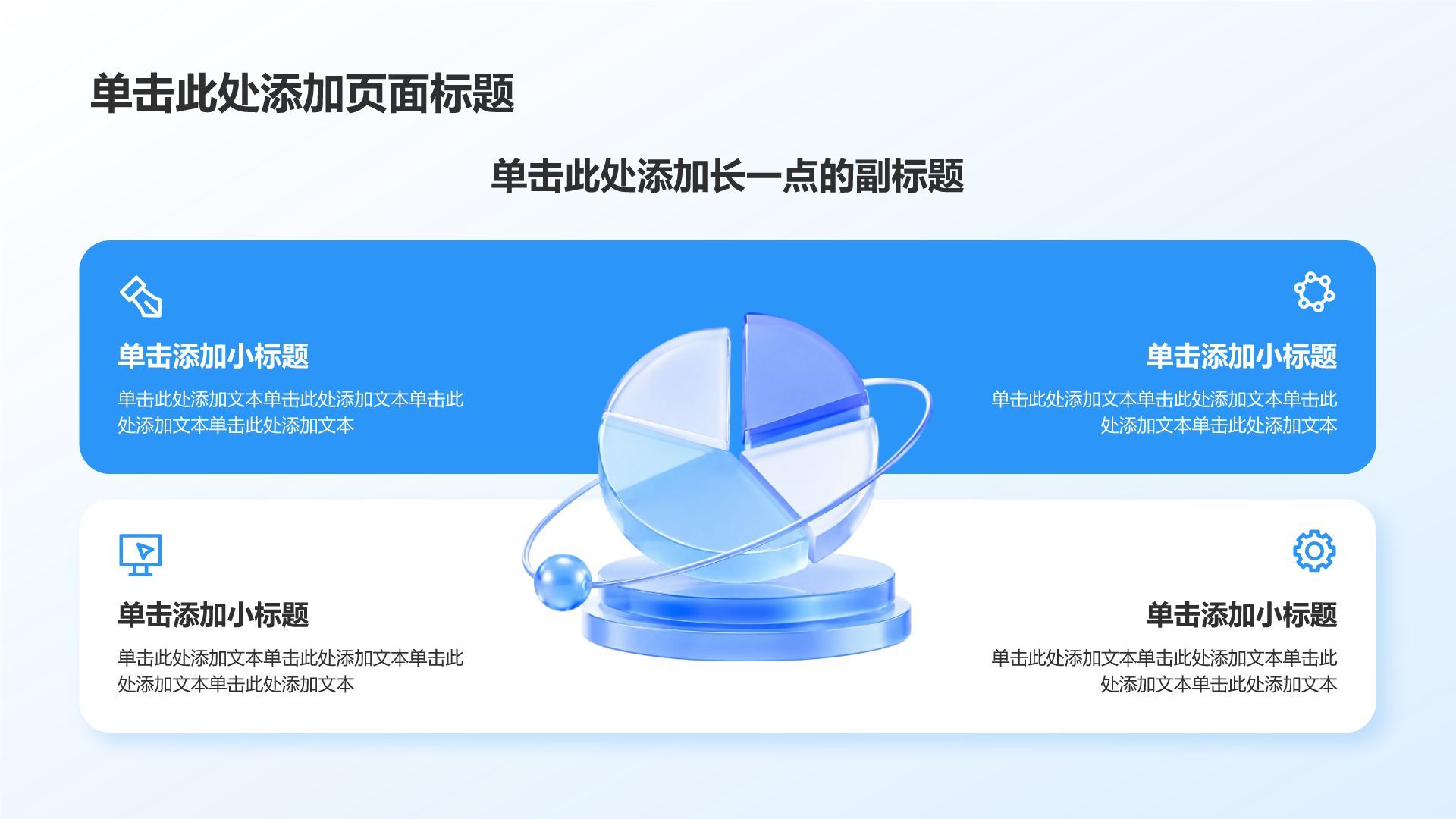 单击此处添加页面标题

单击此处添加长一点的副标题

单击添加小标题

单击此处添加文本单击此处添加文本单击此处添加文本单击此处添加文本

单击添加小标题

单击此处添加文本单击此处添加文本单击此处添加文本单击此处添加文本

单击添加小标题

单击此处添加文本单击此处添加文本单击此处添加文本单击此处添加文本

单击添加小标题

单击此处添加文本单击此处添加文本单击此处添加文本单击此处添加文本